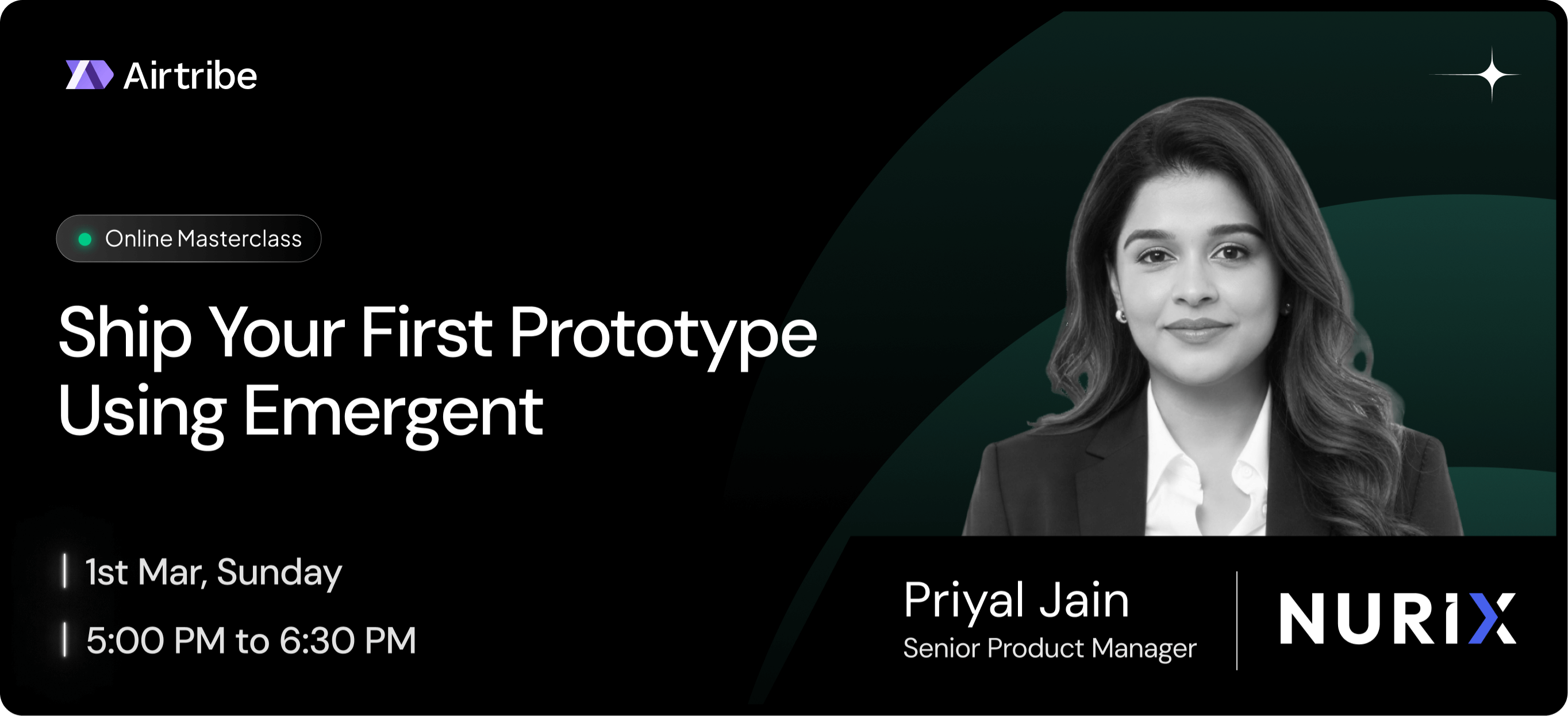 Airtribe

Online Masterclass

Ship Your First Prototype Using Emergent

1st Mar, Sunday

5:00 PM to 6:30 PM

Priyal Jain
Senior Product Manager

NURIX